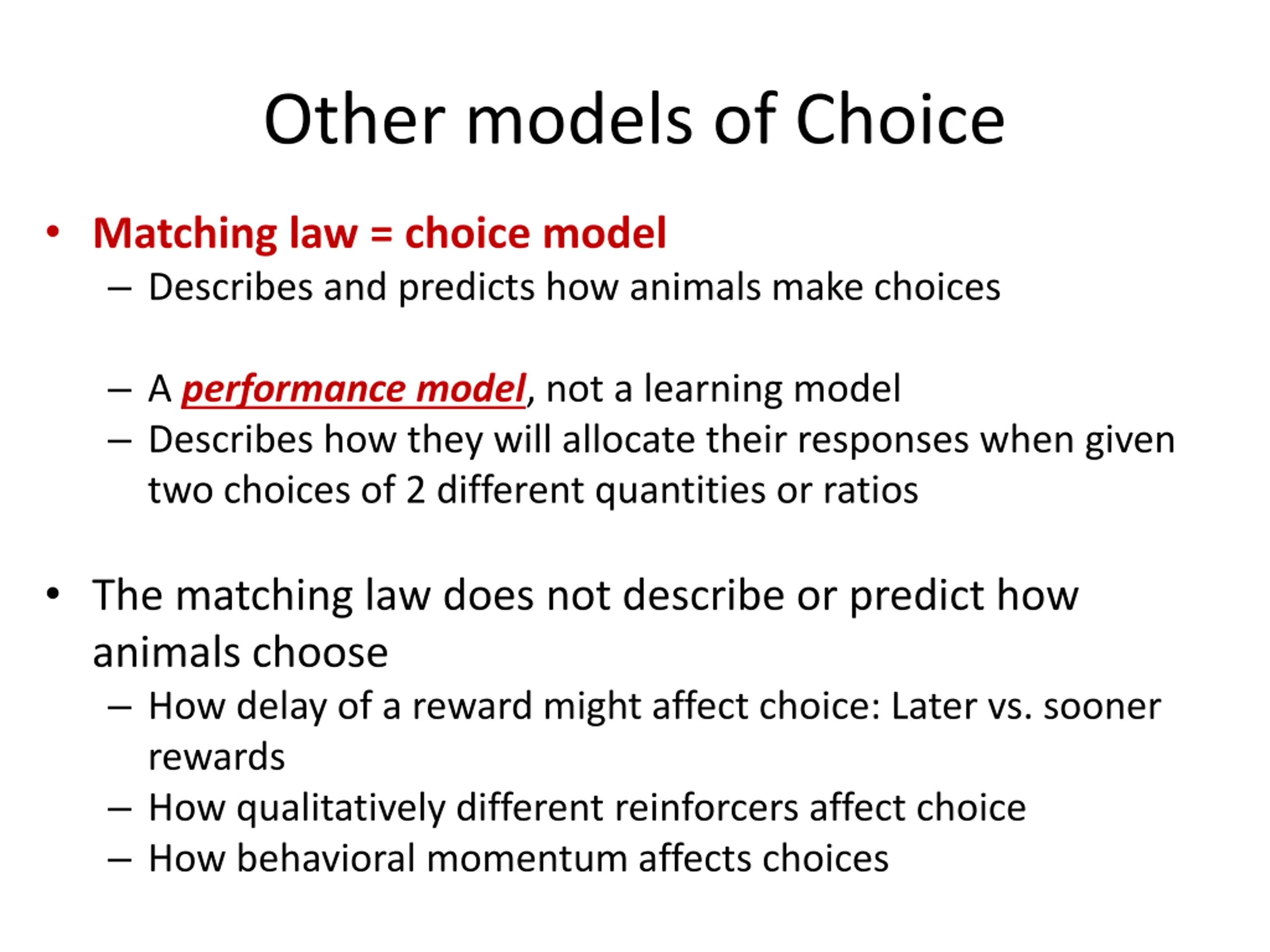 Other models of Choice

• Matching law = choice model
– Describes and predicts how animals make choices

– A performance model, not a learning model
– Describes how they will allocate their responses when given two choices of 2 different quantities or ratios

• The matching law does not describe or predict how animals choose
– How delay of a reward might affect choice: Later vs. sooner rewards
– How qualitatively different reinforcers affect choice
– How behavioral momentum affects choices